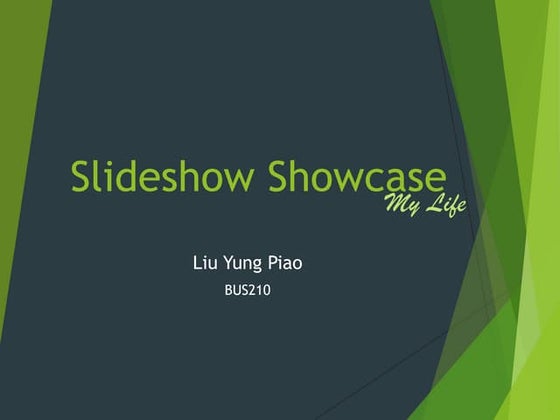 Slideshow Showcase
My Life

Liu Yung Piao
BUS210